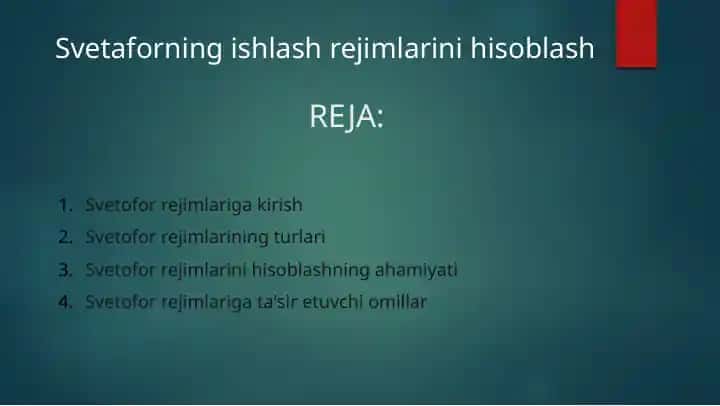 Svetaforning ishlash rejimlarini hisoblash

REJA:

1. Svetofor rejimlariga kirish
2. Svetofor rejimlarining turlari
3. Svetofor rejimlarini hisoblashning ahamiyati
4. Svetofor rejimlariga ta'sir etuvchi omillar